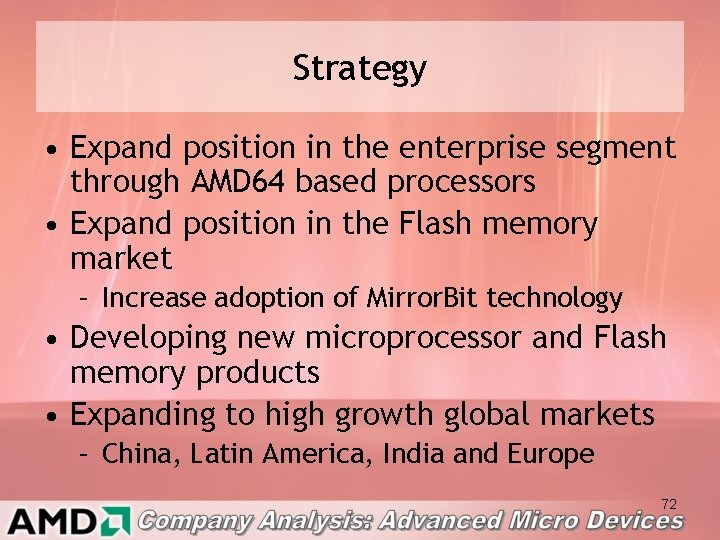 Strategy

• Expand position in the enterprise segment through AMD64 based processors
• Expand position in the Flash memory market
– Increase adoption of MirrorBit technology
• Developing new microprocessor and Flash memory products
• Expanding to high growth global markets
– China, Latin America, India and Europe

72

AMD Company Analysis: Advanced Micro Devices